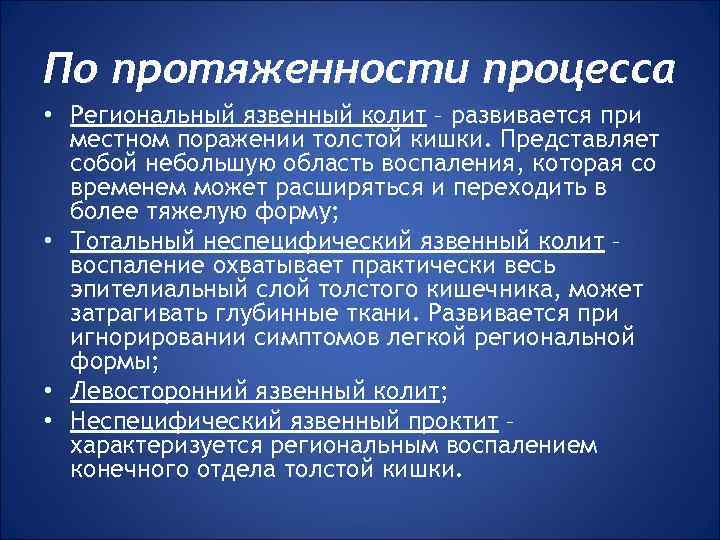 По протяженности процесса

• Региональный язвенный колит – развивается при местном поражении толстой кишки. Представляет собой небольшую область воспаления, которая со временем может расширяться и переходить в более тяжелую форму;

• Тотальный неспецифический язвенный колит – воспаление охватывает практически весь эпителиальный слой толстого кишечника, может затрагивать глубинные ткани. Развивается при игнорировании симптомов легкой региональной формы;

• Левосторонний язвенный колит;

• Неспецифический язвенный проктит – характеризуется региональным воспалением конечного отдела толстой кишки.